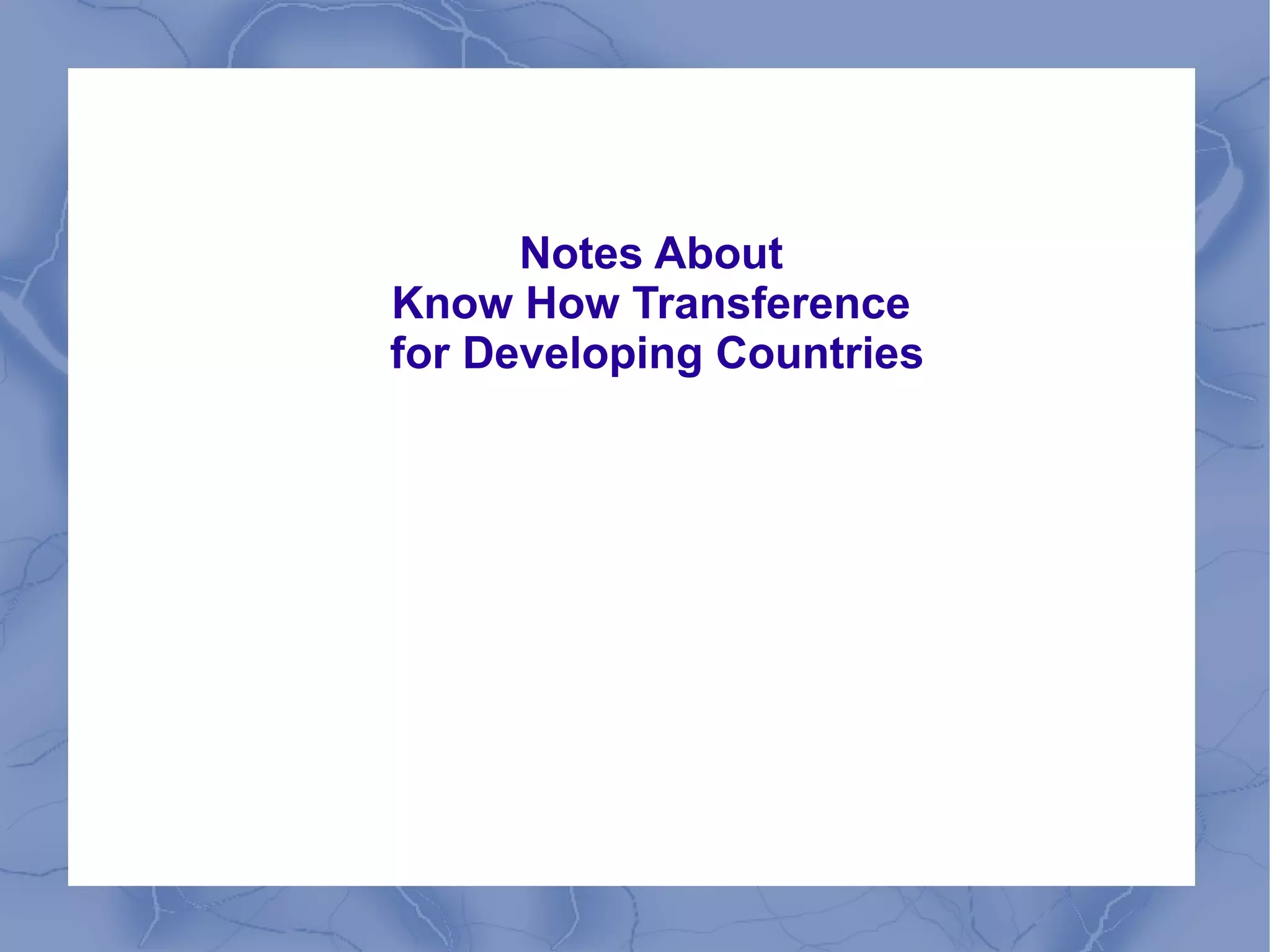 Notes About
Know How Transference
for Developing Countries